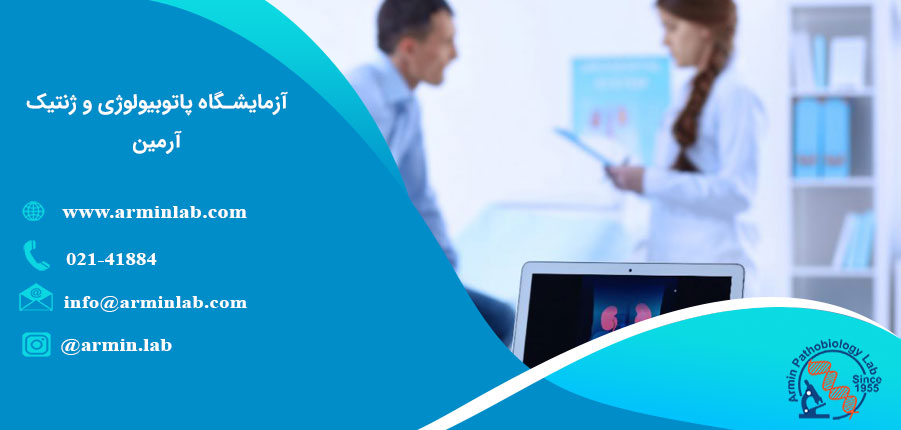 آزمایشگاه پاتوبیولوژی و ژنتیک آرمین

www.arminlab.com

021-41884

info@arminlab.com

@armin.lab

Armin Pathobiology Lab
Since 1955